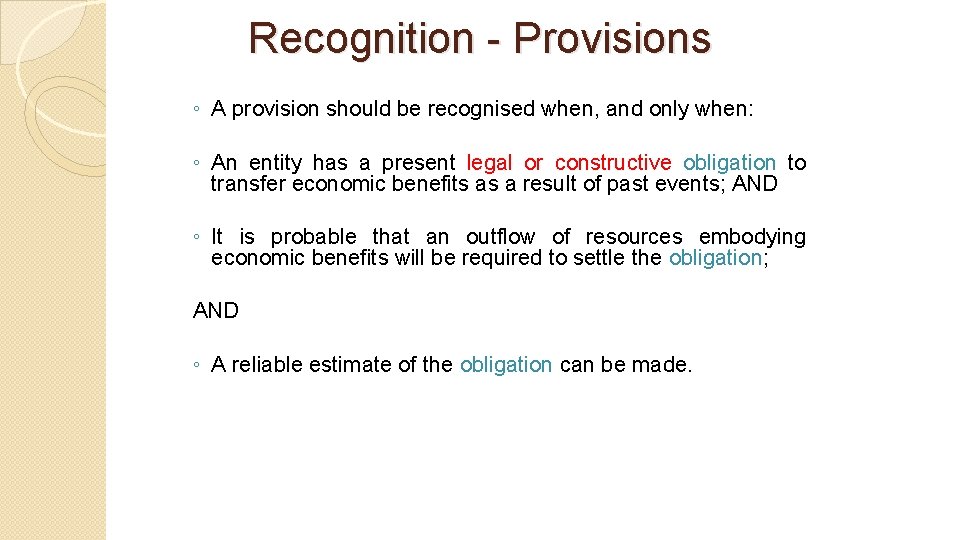 Recognition - Provisions

◦ A provision should be recognised when, and only when:

◦ An entity has a present legal or constructive obligation to transfer economic benefits as a result of past events; AND

◦ It is probable that an outflow of resources embodying economic benefits will be required to settle the obligation;

AND

◦ A reliable estimate of the obligation can be made.